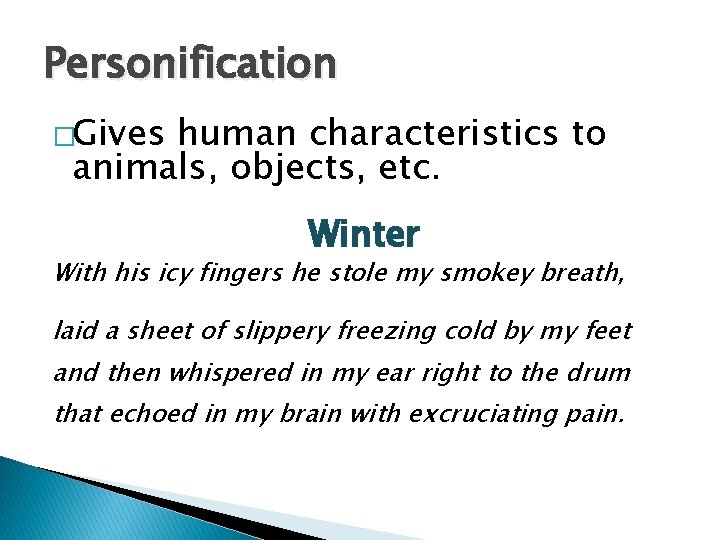 Personification

□Gives human characteristics to animals, objects, etc.

Winter

With his icy fingers he stole my smokey breath,

laid a sheet of slippery freezing cold by my feet
and then whispered in my ear right to the drum
that echoed in my brain with excruciating pain.